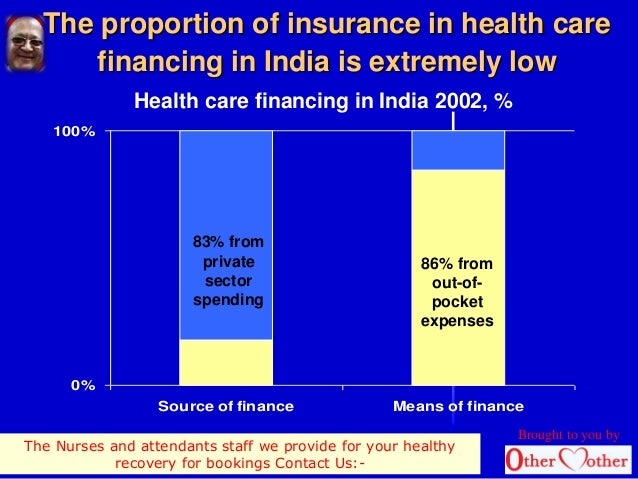 The proportion of insurance in health care financing in India is extremely low

Health care financing in India 2002, %

100%

0%

83% from private sector spending

86% from out-of-pocket expenses

Source of finance

Means of finance

The Nurses and attendants staff we provide for your healthy recovery for bookings Contact Us:-

Brought to you by

Other Mother